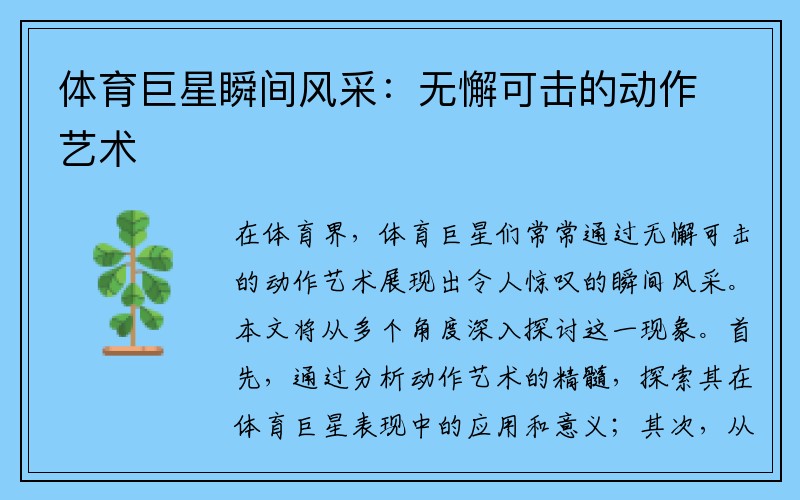 体育巨星瞬间风采：无懈可击的动作艺术

在体育界，体育巨星们常常通过无懈可击的动作艺术展现出令人惊叹的瞬间风采。本文将从多个角度深入探讨这一现象。首先，通过分析动作艺术的精髓，探索其在体育巨星表现中的应用和意义；其次，从